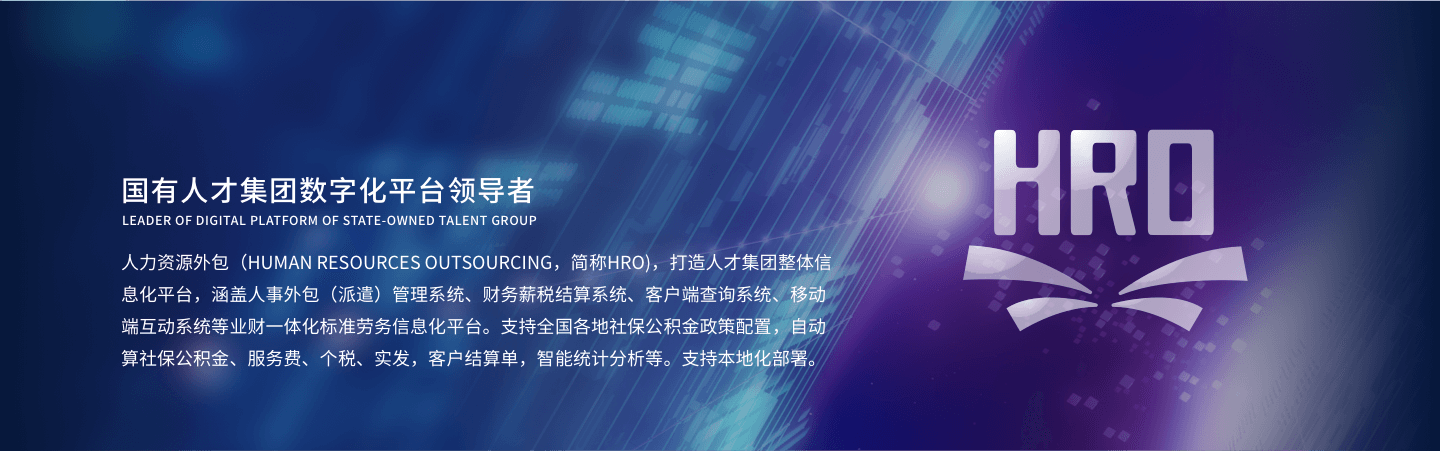 国有人才集团数字化平台领导者
LEADER OF DIGITAL PLATFORM OF STATE-OWNED TALENT GROUP

人力资源外包（HUMAN RESOURCES OUTSOURCING，简称HRO)，打造人才集团整体信息化平台，涵盖人事外包（派遣）管理系统、财务薪税结算系统、客户端查询系统、移动端互动系统等业财一体化标准劳务信息化平台。支持全国各地社保公积金政策配置，自动算社保公积金、服务费、个税、实发，客户结算单，智能统计分析等。支持本地化部署。

HRO